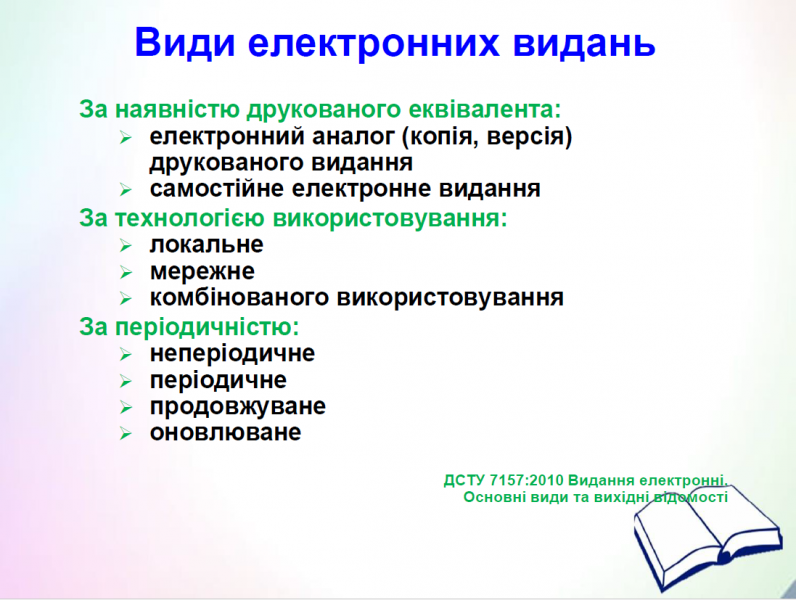 Види електронних видань

За наявністю друкованого еквівалента:
➢ електронний аналог (копія, версія) друкованого видання
➢ самостійне електронне видання

За технологією використовування:
➢ локальне
➢ мережне
➢ комбінованого використовування

За періодичністю:
➢ неперіодичне
➢ періодичне
➢ продовжуване
➢ оновлюване

ДСТУ 7157:2010 Видання електронні. Основні види та вихідні відомості